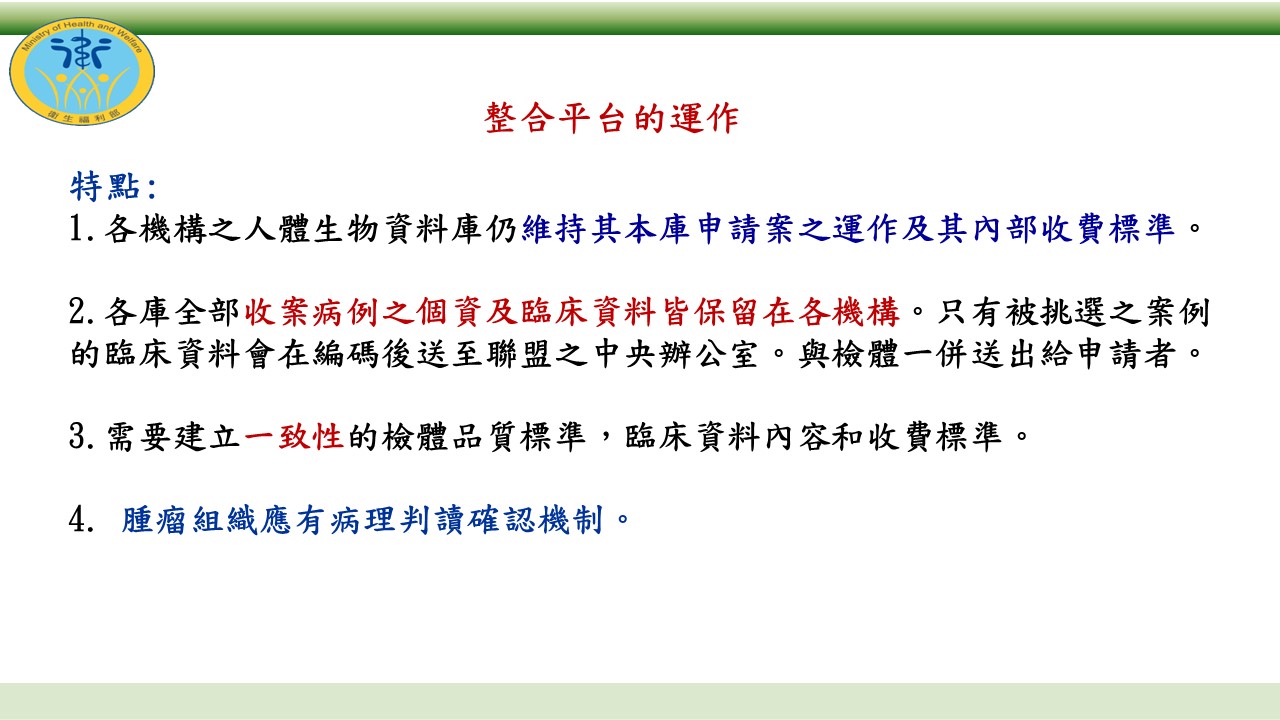 Ministry of Health and Welfare
衛生福利部

整合平台的運作

特點:
1.各機構之人體生物資料庫仍維持其本庫申請案之運作及其內部收費標準。

2.各庫全部收案病例之個資及臨床資料皆保留在各機構。只有被挑選之案例的臨床資料會在編碼後送至聯盟之中央辦公室。與檢體一併送出給申請者。

3.需要建立一致性的檢體品質標準,臨床資料內容和收費標準。

4. 腫瘤組織應有病理判讀確認機制。